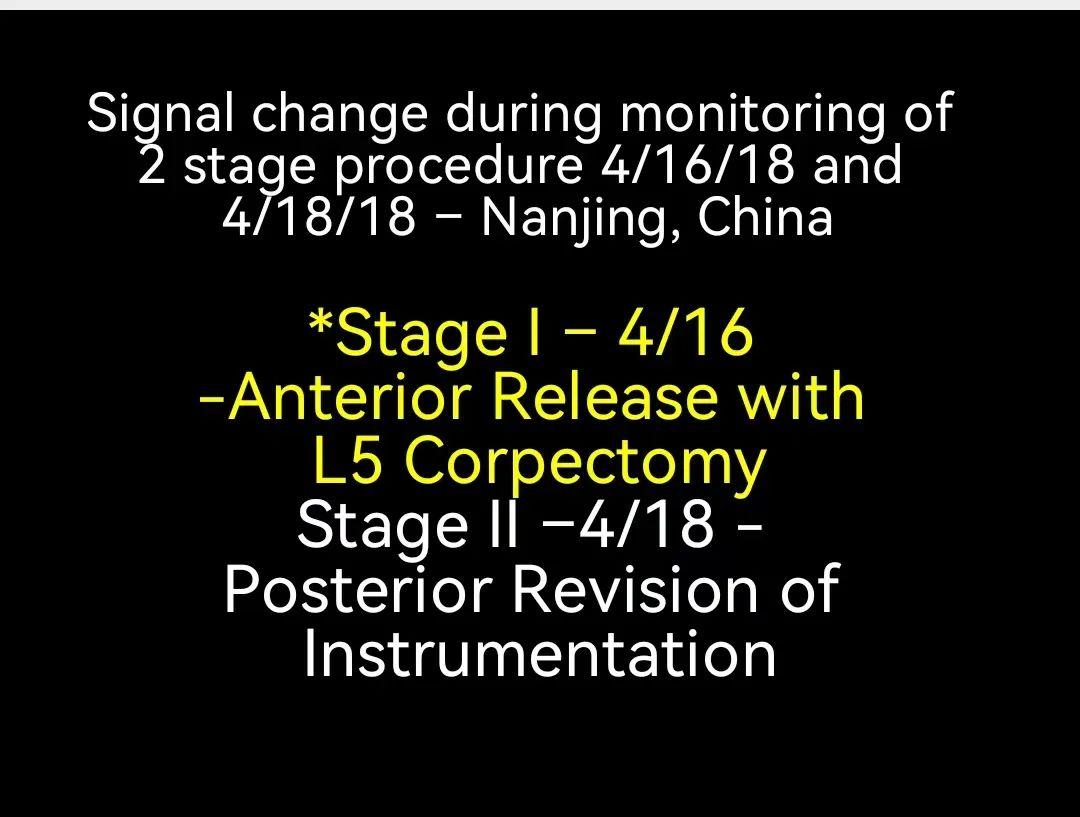 Signal change during monitoring of 2 stage procedure 4/16/18 and 4/18/18 – Nanjing, China

*Stage I – 4/16
-Anterior Release with L5 Corpectomy
Stage II –4/18 -
Posterior Revision of Instrumentation